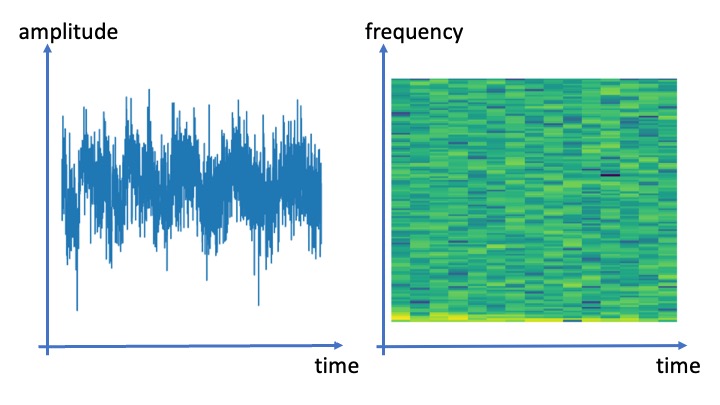 amplitude

time

frequency

time